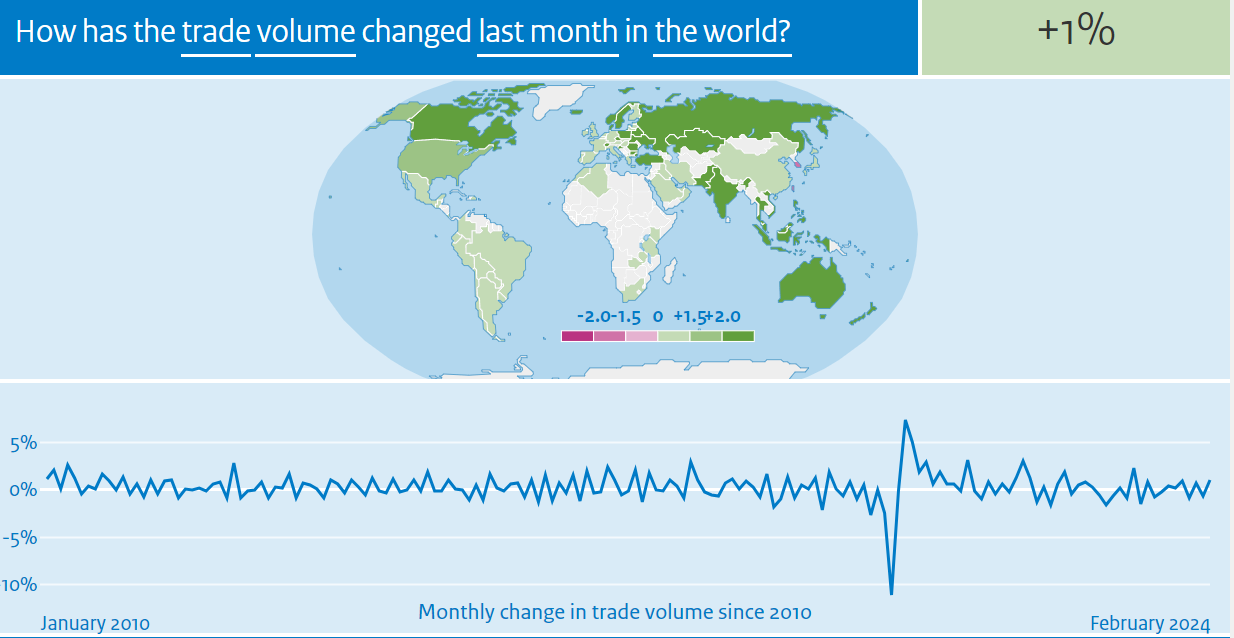 How has the trade volume changed last month in the world?

+1%

-2.0 -1.5 0 +1.5 +2.0

5%
0%
-5%
10%

January 2010

Monthly change in trade volume since 2010

February 2024